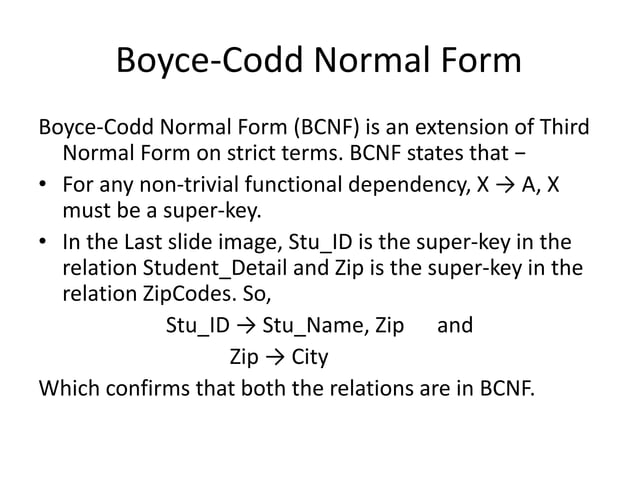 Boyce-Codd Normal Form

Boyce-Codd Normal Form (BCNF) is an extension of Third Normal Form on strict terms. BCNF states that −

• For any non-trivial functional dependency, X → A, X must be a super-key.
• In the Last slide image, Stu_ID is the super-key in the relation Student_Detail and Zip is the super-key in the relation ZipCodes. So,

Stu_ID → Stu_Name, Zip and
Zip → City

Which confirms that both the relations are in BCNF.